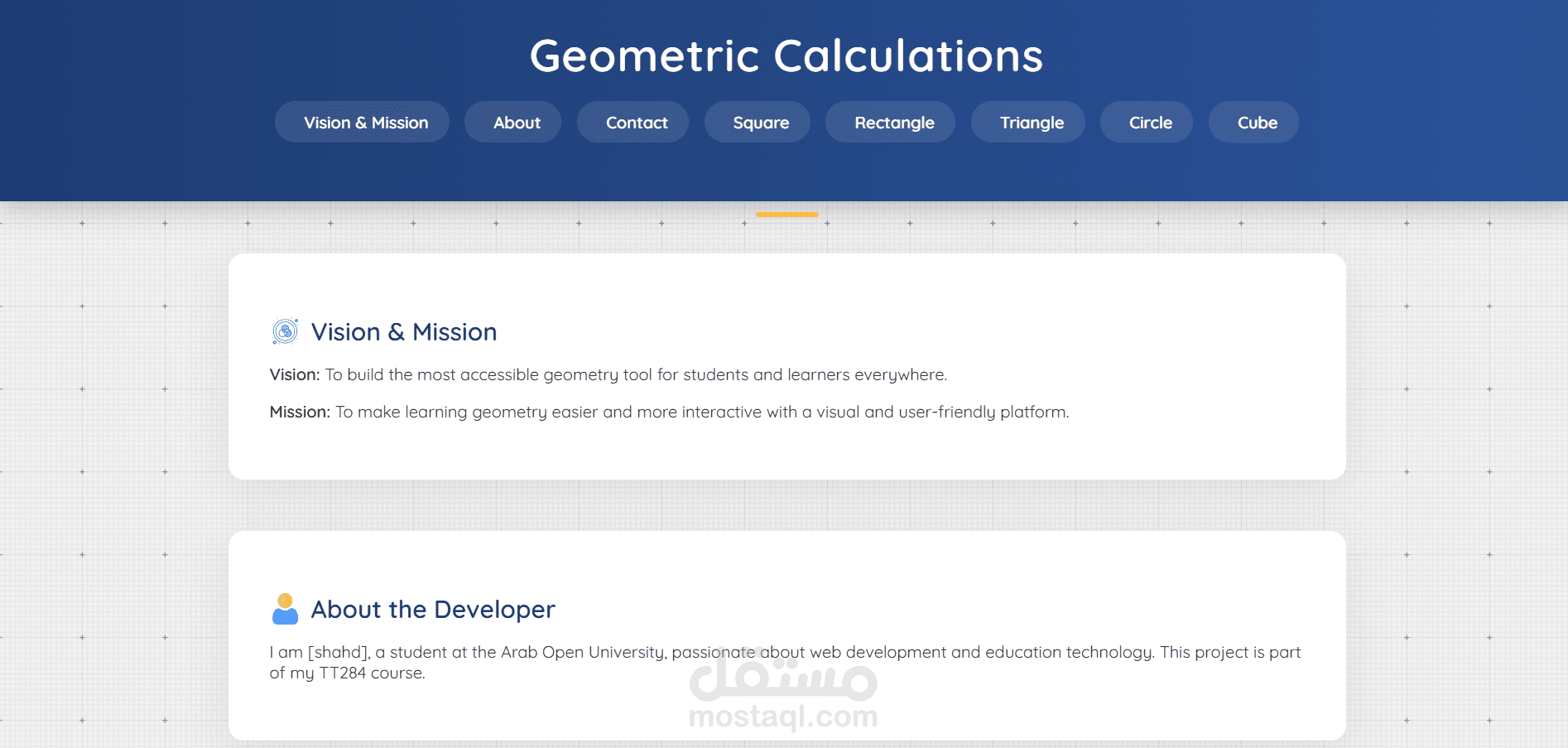 Geometric Calculations

Vision & Mission About Contact Square Rectangle Triangle Circle Cube

Vision & Mission

Vision: To build the most accessible geometry tool for students and learners everywhere.

Mission: To make learning geometry easier and more interactive with a visual and user-friendly platform.

About the Developer

I am [shahd], a student at the Arab Open University, passionate about web development and education technology. This project is part of my TT284 course.

مستقل
mostaql.com